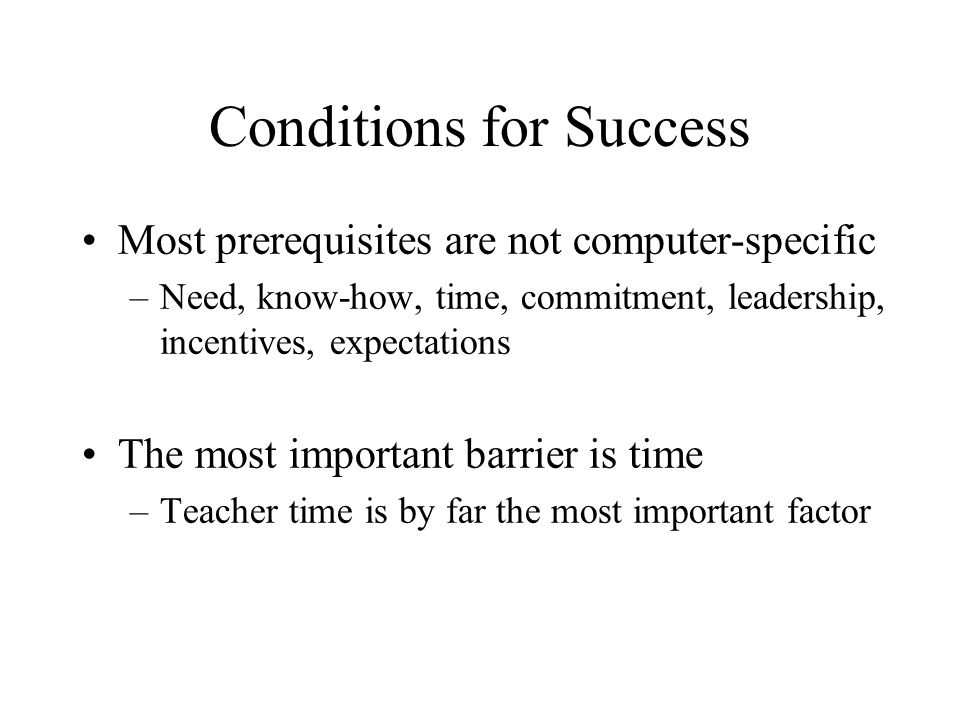 Conditions for Success

• Most prerequisites are not computer-specific
– Need, know-how, time, commitment, leadership, incentives, expectations

• The most important barrier is time
– Teacher time is by far the most important factor